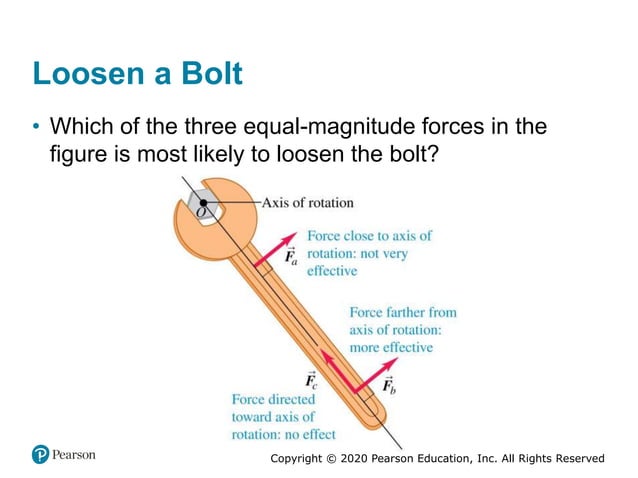 Loosen a Bolt

• Which of the three equal-magnitude forces in the figure is most likely to loosen the bolt?

$O$

Axis of rotation

$\vec{F}_a$

Force close to axis of rotation: not very effective

Force farther from axis of rotation: more effective

$\vec{F}_c$

$\vec{F}_b$

Force directed toward axis of rotation: no effect

Pearson

Copyright © 2020 Pearson Education, Inc. All Rights Reserved